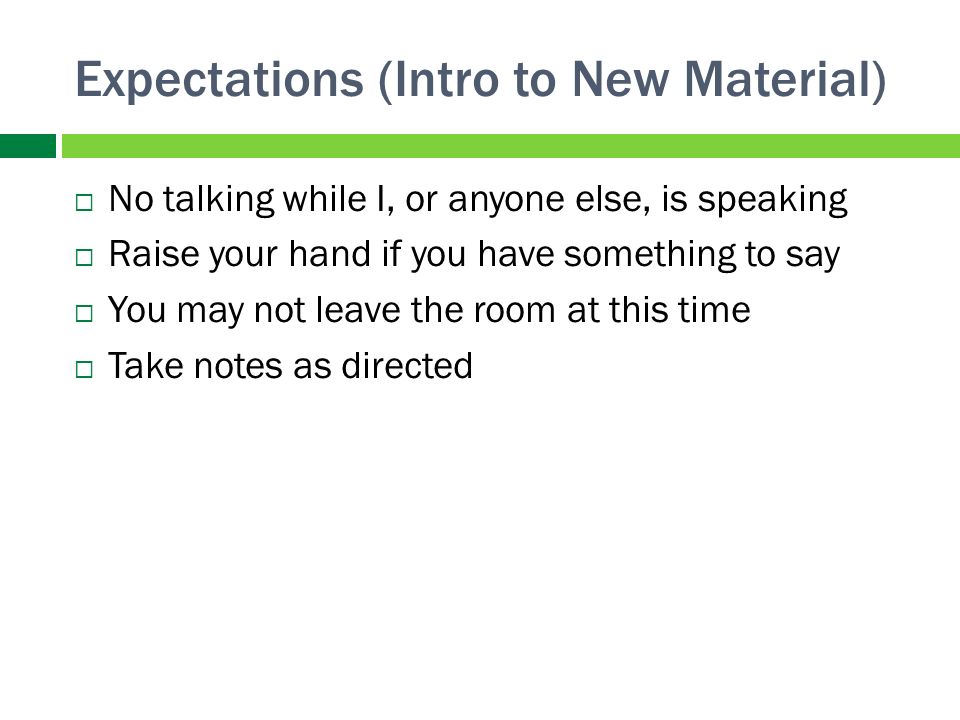 Expectations (Intro to New Material)

□ No talking while I, or anyone else, is speaking
□ Raise your hand if you have something to say
□ You may not leave the room at this time
□ Take notes as directed